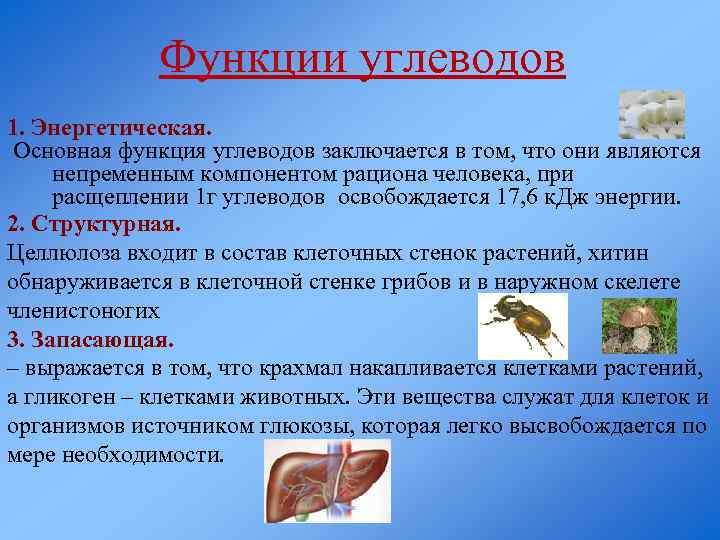 Функции углеводов

1. Энергетическая.
Основная функция углеводов заключается в том, что они являются непременным компонентом рациона человека, при расщеплении 1г углеводов освобождается 17,6 кДж энергии.

2. Структурная.
Целлюлоза входит в состав клеточных стенок растений, хитин обнаруживается в клеточной стенке грибов и в наружном скелете членистоногих

3. Запасающая.
– выражается в том, что крахмал накапливается клетками растений, а гликоген – клетками животных. Эти вещества служат для клеток и организмов источником глюкозы, которая легко высвобождается по мере необходимости.